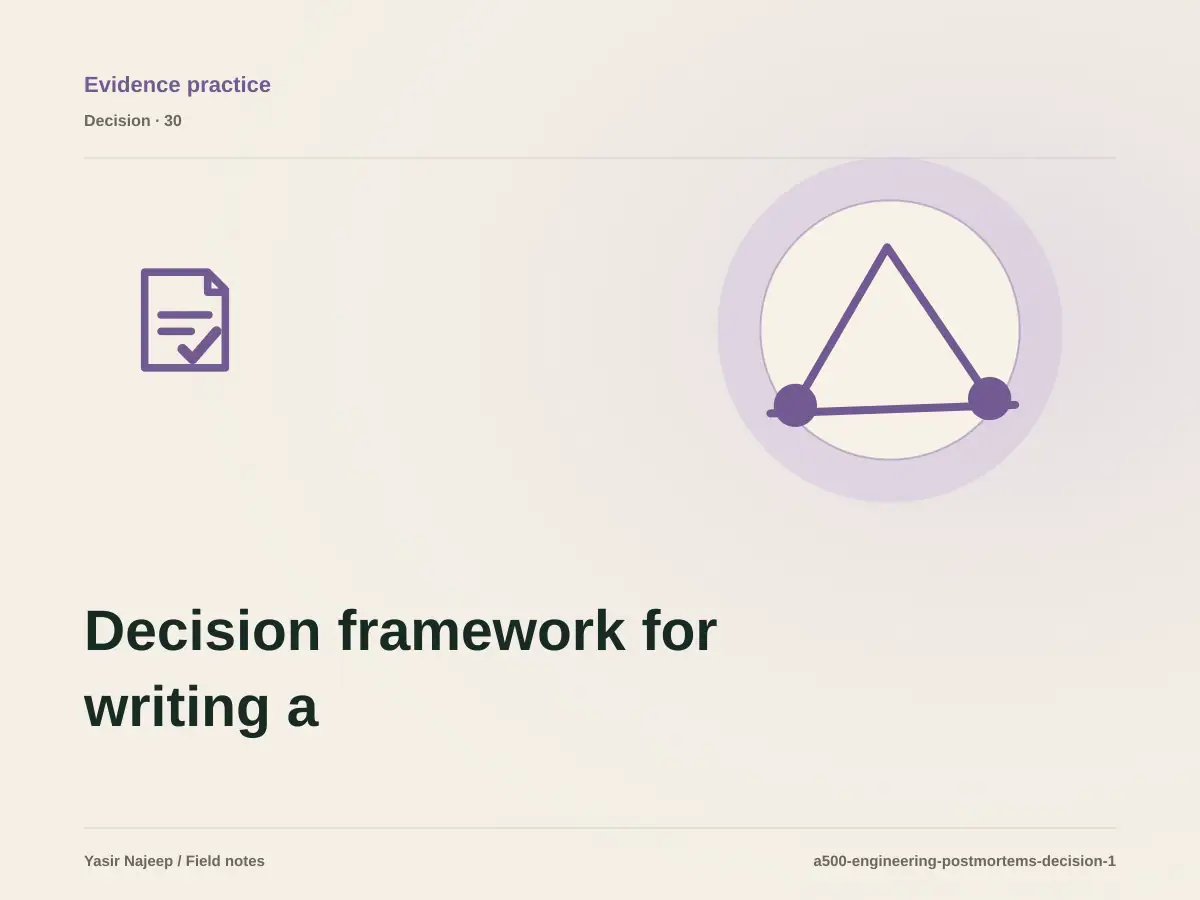 Evidence practice
Decision · 30

Decision framework for writing a

Yasir Najeep / Field notes
a500-engineering-postmortems-decision-1